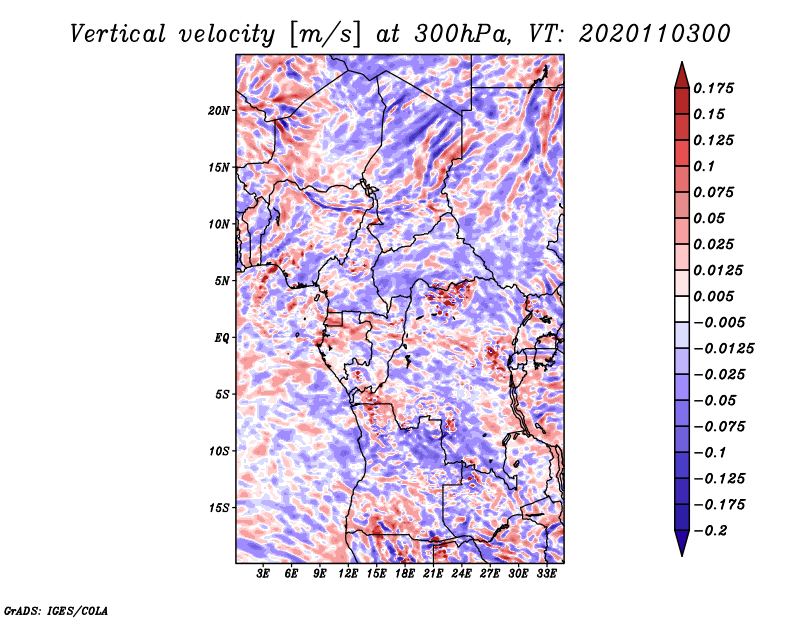 Vertical velocity [m/s] at 300hPa, VT: 2020110300

20N
15N
10N
5N
EQ
5S
10S
15S

3E 6E 9E 12E 15E 18E 21E 24E 27E 30E 33E

0.175
0.15
0.125
0.1
0.075
0.05
0.025
0.0125
0.005
−0.005
−0.0125
−0.025
−0.05
−0.075
−0.1
−0.125
−0.175
−0.2

GrADS: IGES/COLA